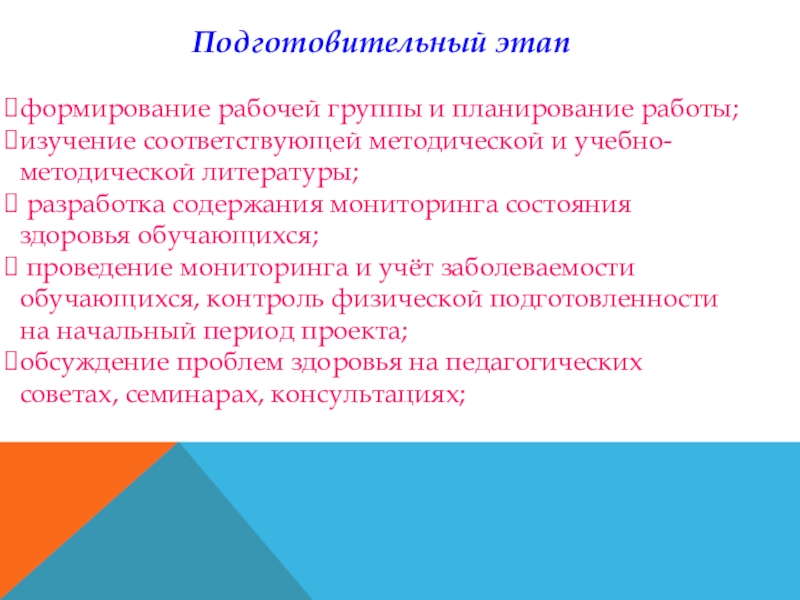 Подготовительный этап

формирование рабочей группы и планирование работы;
изучение соответствующей методической и учебно-методической литературы;
разработка содержания мониторинга состояния здоровья обучающихся;
проведение мониторинга и учёт заболеваемости обучающихся, контроль физической подготовленности на начальный период проекта;
обсуждение проблем здоровья на педагогических советах, семинарах, консультациях;